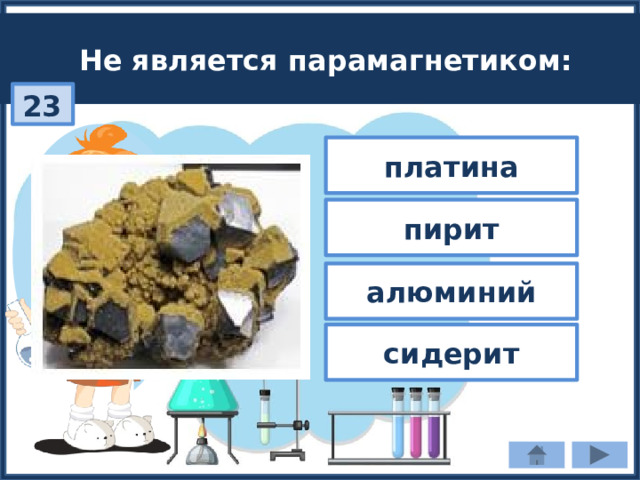 Не является парамагнетиком:

23

платина

пирит

алюминий

сидерит